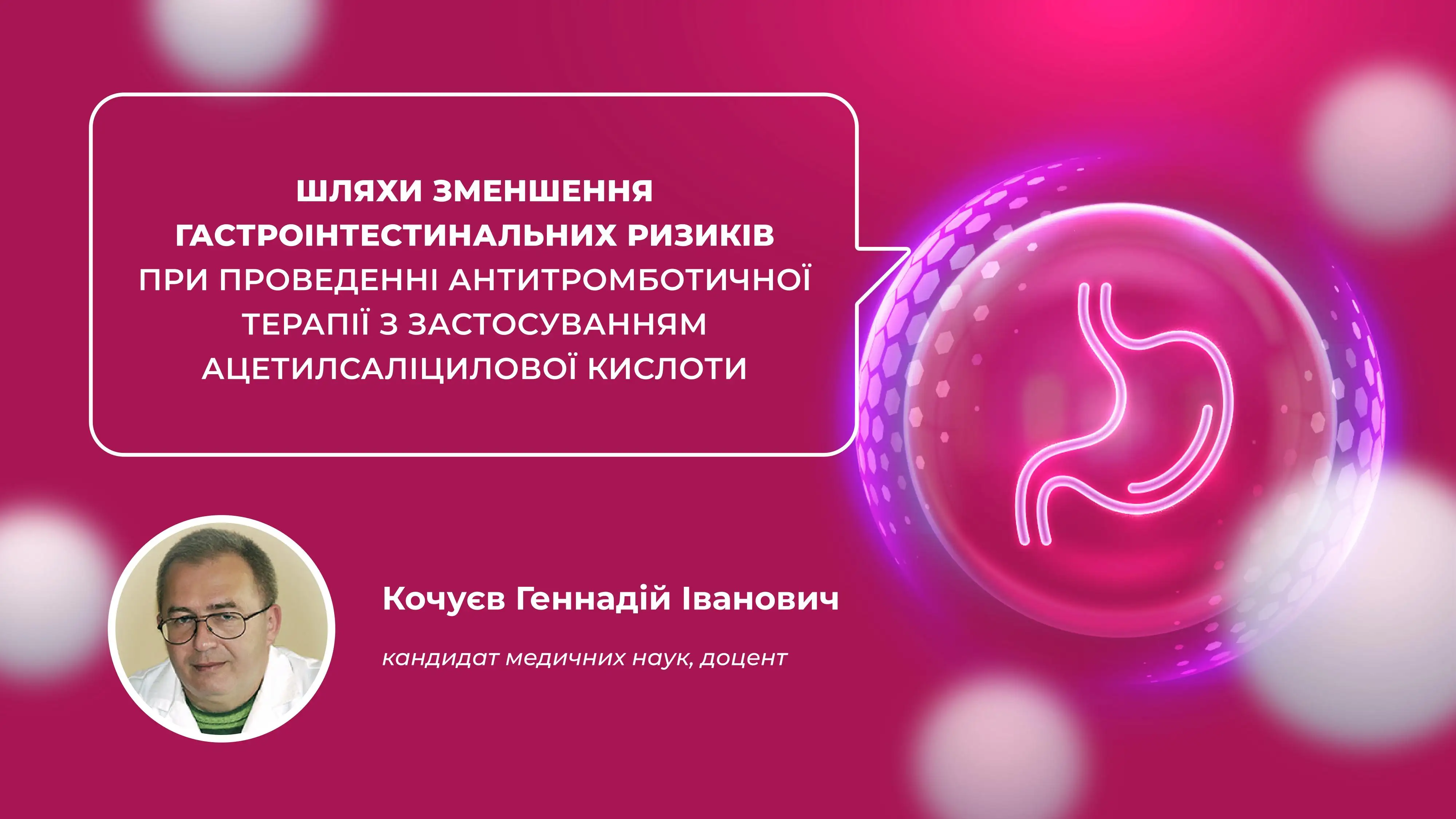 ШЛЯХИ ЗМЕНШЕННЯ ГАСТРОІНТЕСТИНАЛЬНИХ РИЗИКІВ ПРИ ПРОВЕДЕННІ АНТИТРОМБОТИЧНОЇ ТЕРАПІЇ З ЗАСТОСУВАННЯМ АЦЕТИЛСАЛІЦИЛОВОЇ КИСЛОТИ

Кочуєв Геннадій Іванович

кандидат медичних наук, доцент